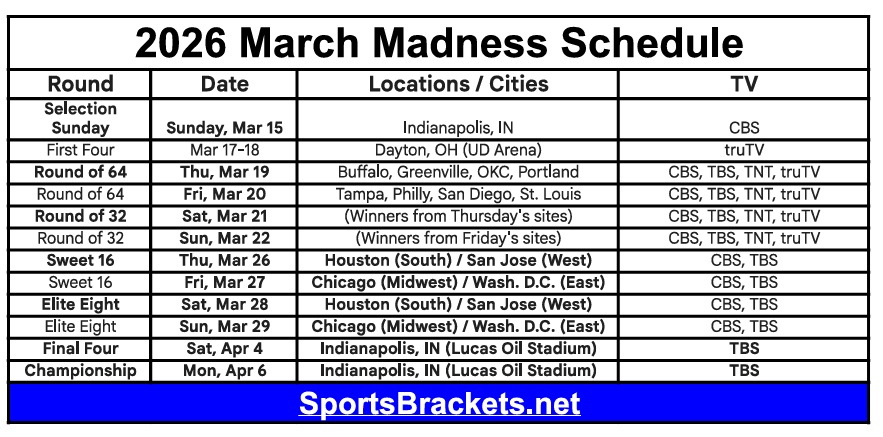 2026 March Madness Schedule

| Round | Date | Locations / Cities | TV |
|---|---|---|---|
| Selection Sunday | Sunday, Mar 15 | Indianapolis, IN | CBS |
| First Four | Mar 17-18 | Dayton, OH (UD Arena) | truTV |
| Round of 64 | Thu, Mar 19 | Buffalo, Greenville, OKC, Portland | CBS, TBS, TNT, truTV |
| Round of 64 | Fri, Mar 20 | Tampa, Philly, San Diego, St. Louis | CBS, TBS, TNT, truTV |
| Round of 32 | Sat, Mar 21 | (Winners from Thursday's sites) | CBS, TBS, TNT, truTV |
| Round of 32 | Sun, Mar 22 | (Winners from Friday's sites) | CBS, TBS, TNT, truTV |
| Sweet 16 | Thu, Mar 26 | Houston (South) / San Jose (West) | CBS, TBS |
| Sweet 16 | Fri, Mar 27 | Chicago (Midwest) / Wash. D.C. (East) | CBS, TBS |
| Elite Eight | Sat, Mar 28 | Houston (South) / San Jose (West) | CBS, TBS |
| Elite Eight | Sun, Mar 29 | Chicago (Midwest) / Wash. D.C. (East) | CBS, TBS |
| Final Four | Sat, Apr 4 | Indianapolis, IN (Lucas Oil Stadium) | TBS |
| Championship | Mon, Apr 6 | Indianapolis, IN (Lucas Oil Stadium) | TBS |

SportsBrackets.net